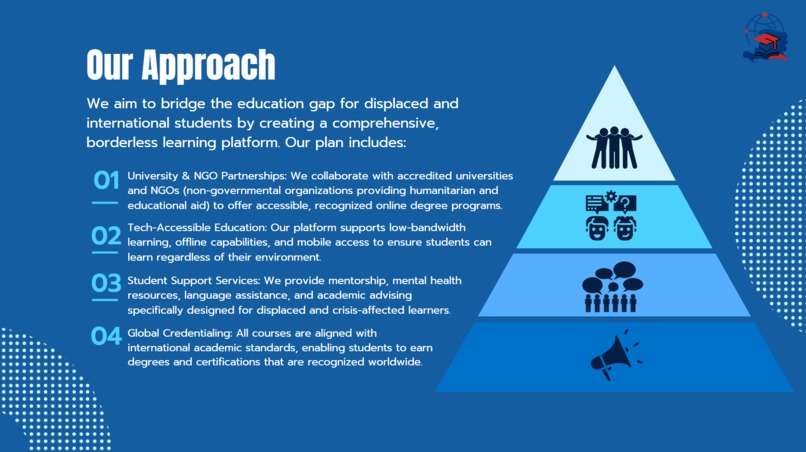 Our Approach

We aim to bridge the education gap for displaced and international students by creating a comprehensive, borderless learning platform. Our plan includes:

01 University & NGO Partnerships: We collaborate with accredited universities and NGOs (non-governmental organizations providing humanitarian and educational aid) to offer accessible, recognized online degree programs.

02 Tech-Accessible Education: Our platform supports low-bandwidth learning, offline capabilities, and mobile access to ensure students can learn regardless of their environment.

03 Student Support Services: We provide mentorship, mental health resources, language assistance, and academic advising specifically designed for displaced and crisis-affected learners.

04 Global Credentialing: All courses are aligned with international academic standards, enabling students to earn degrees and certifications that are recognized worldwide.